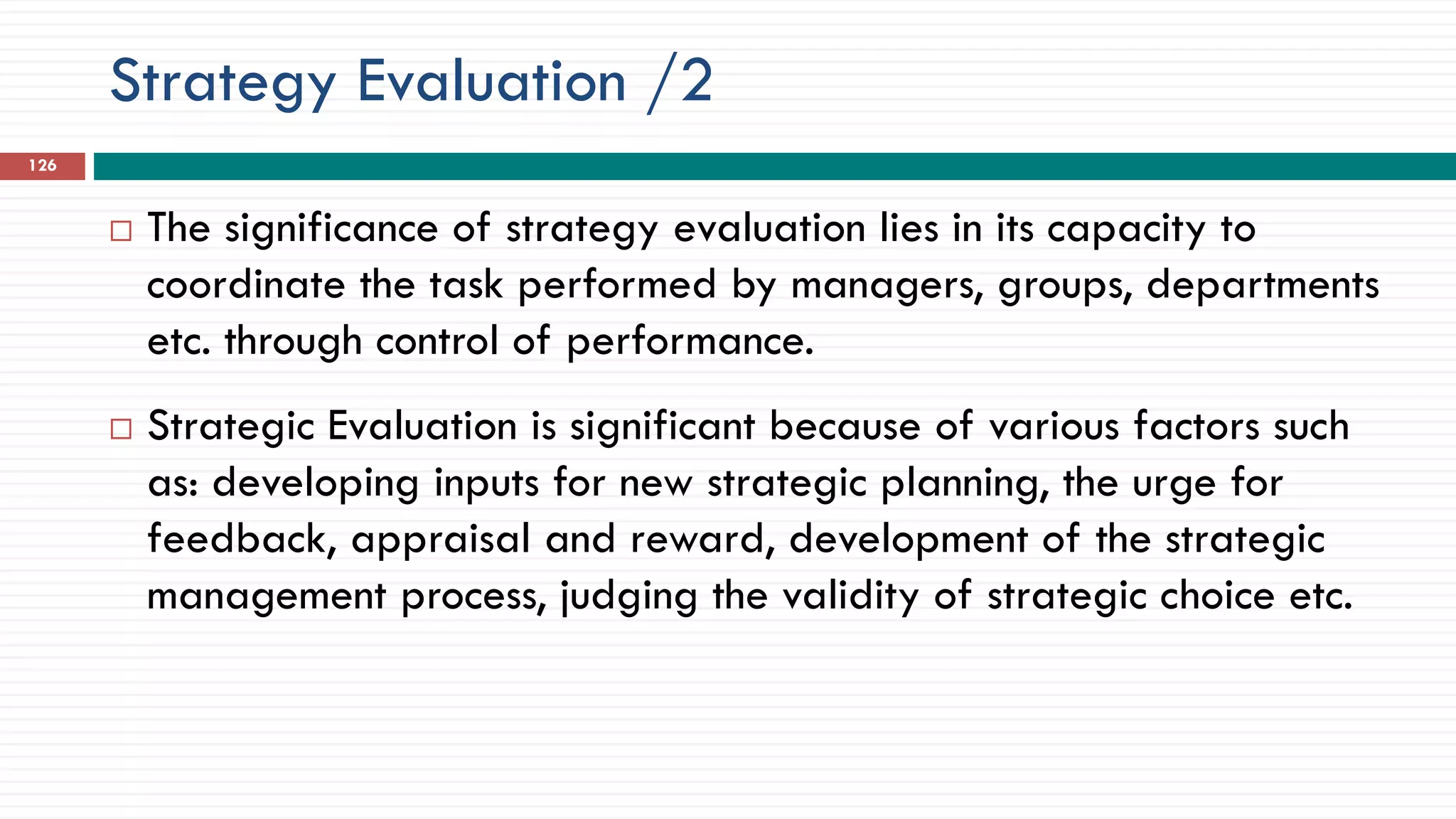 Strategy Evaluation /2

126

□ The significance of strategy evaluation lies in its capacity to coordinate the task performed by managers, groups, departments etc. through control of performance.

□ Strategic Evaluation is significant because of various factors such as: developing inputs for new strategic planning, the urge for feedback, appraisal and reward, development of the strategic management process, judging the validity of strategic choice etc.